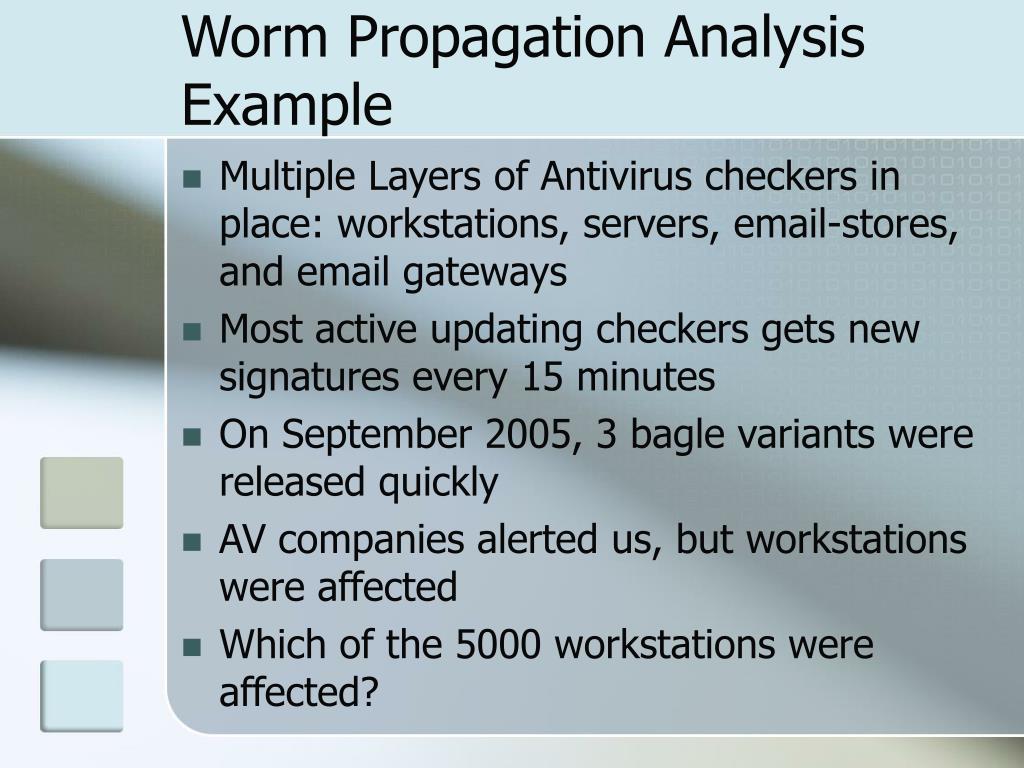 Worm Propagation Analysis Example

- Multiple Layers of Antivirus checkers in place: workstations, servers, email-stores, and email gateways
- Most active updating checkers gets new signatures every 15 minutes
- On September 2005, 3 bagle variants were released quickly
- AV companies alerted us, but workstations were affected
- Which of the 5000 workstations were affected?